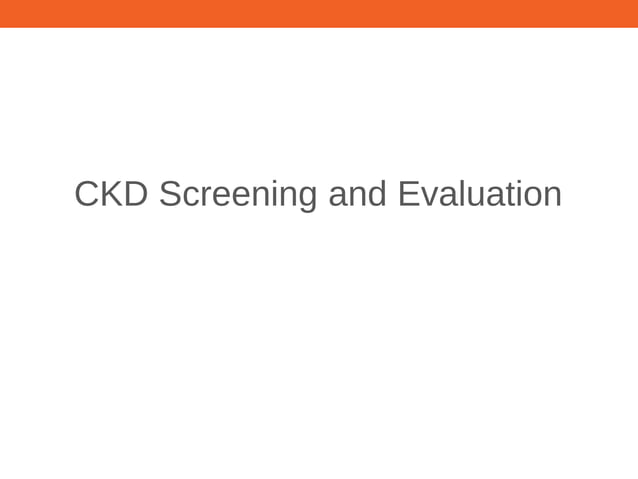 CKD Screening and Evaluation